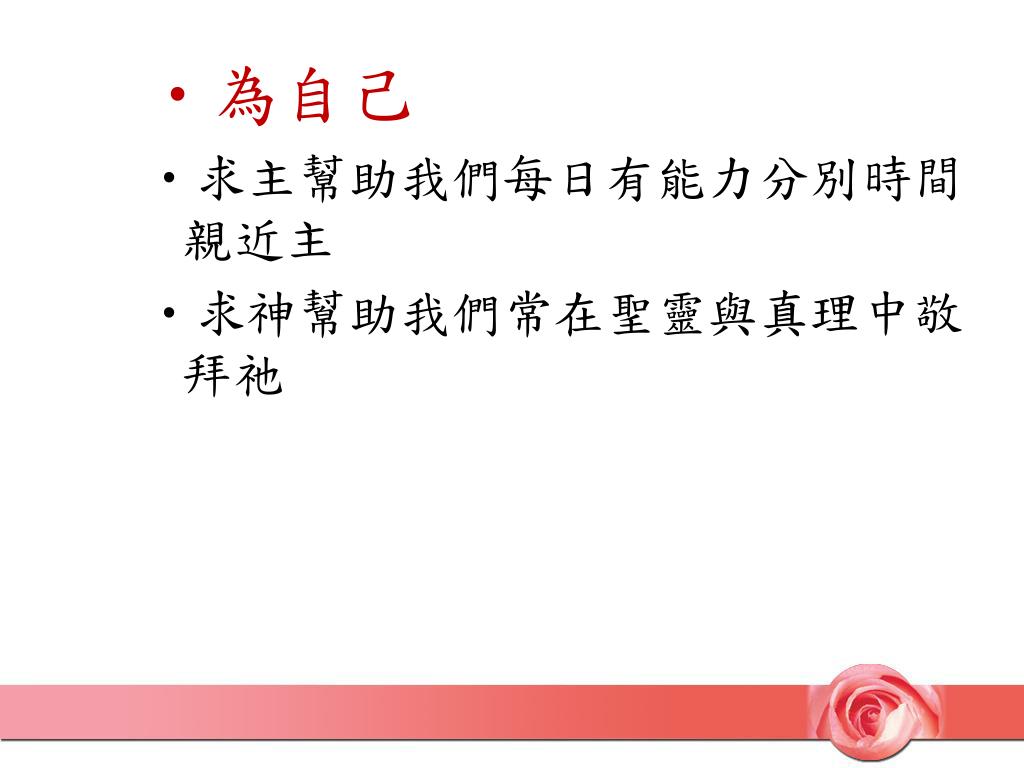 • 為自己

• 求主幫助我們每日有能力分別時間親近主

• 求神幫助我們常在聖靈與真理中敬拜祂